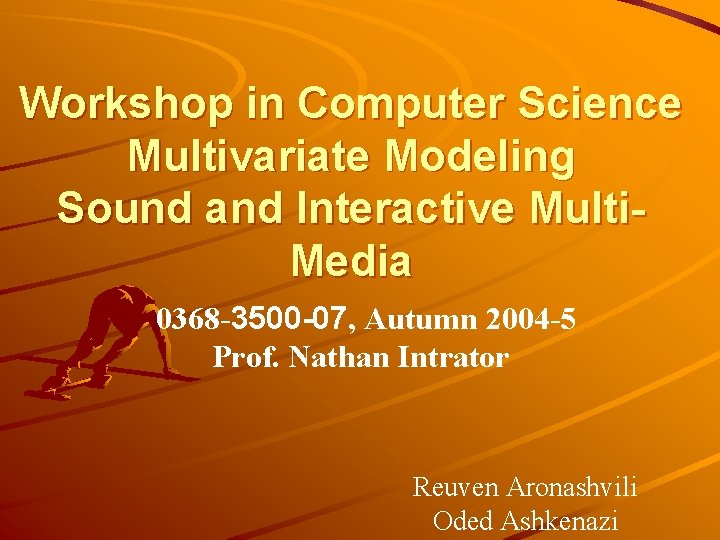 Workshop in Computer Science
Multivariate Modeling
Sound and Interactive Multi-Media

0368-3500-07, Autumn 2004-5
Prof. Nathan Intrator

Reuven Aronashvili
Oded Ashkenazi